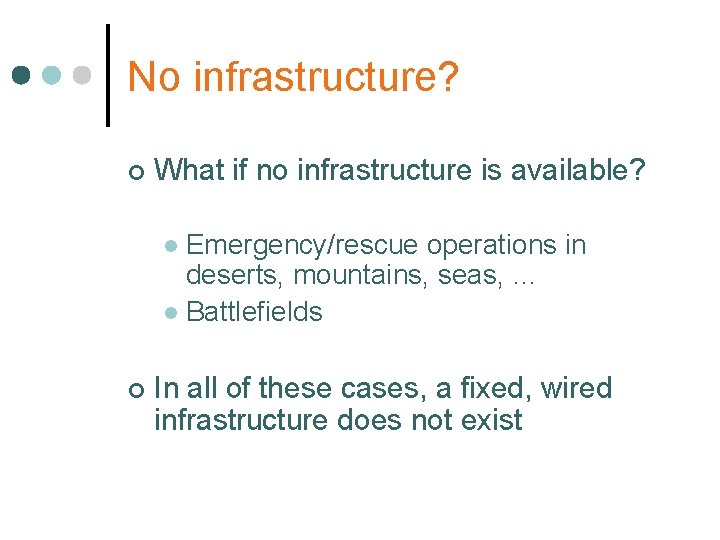 No infrastructure?

What if no infrastructure is available?

Emergency/rescue operations in deserts, mountains, seas, …

Battlefields

In all of these cases, a fixed, wired infrastructure does not exist